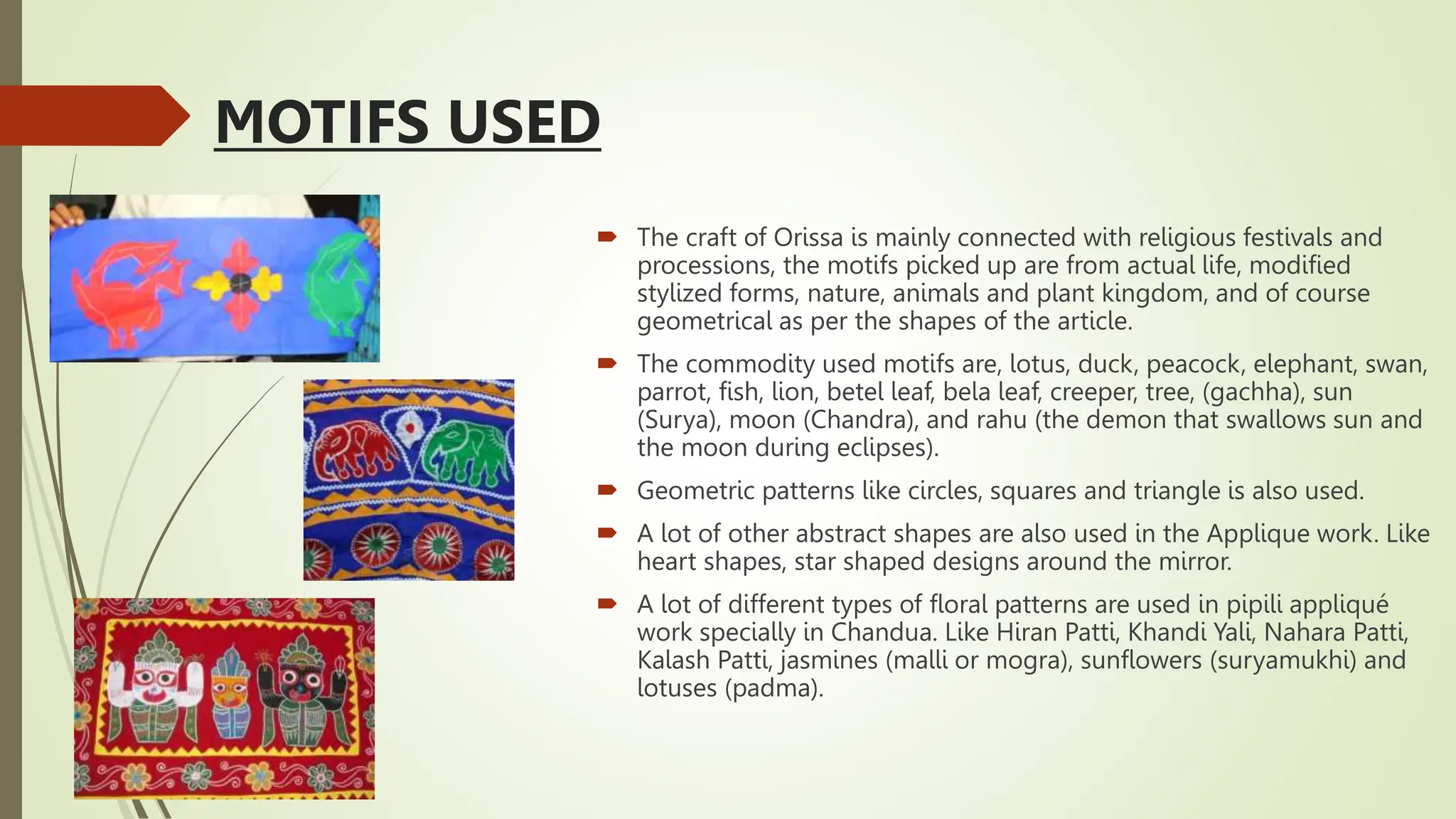 MOTIFS USED

The craft of Orissa is mainly connected with religious festivals and processions, the motifs picked up are from actual life, modified stylized forms, nature, animals and plant kingdom, and of course geometrical as per the shapes of the article.

The commodity used motifs are, lotus, duck, peacock, elephant, swan, parrot, fish, lion, betel leaf, bela leaf, creeper, tree, (gachha), sun (Surya), moon (Chandra), and rahu (the demon that swallows sun and the moon during eclipses).

Geometric patterns like circles, squares and triangle is also used.

A lot of other abstract shapes are also used in the Applique work. Like heart shapes, star shaped designs around the mirror.

A lot of different types of floral patterns are used in pipili appliqué work specially in Chandua. Like Hiran Patti, Khandi Yali, Nahara Patti, Kalash Patti, jasmines (malli or mogra), sunflowers (suryamukhi) and lotuses (padma).